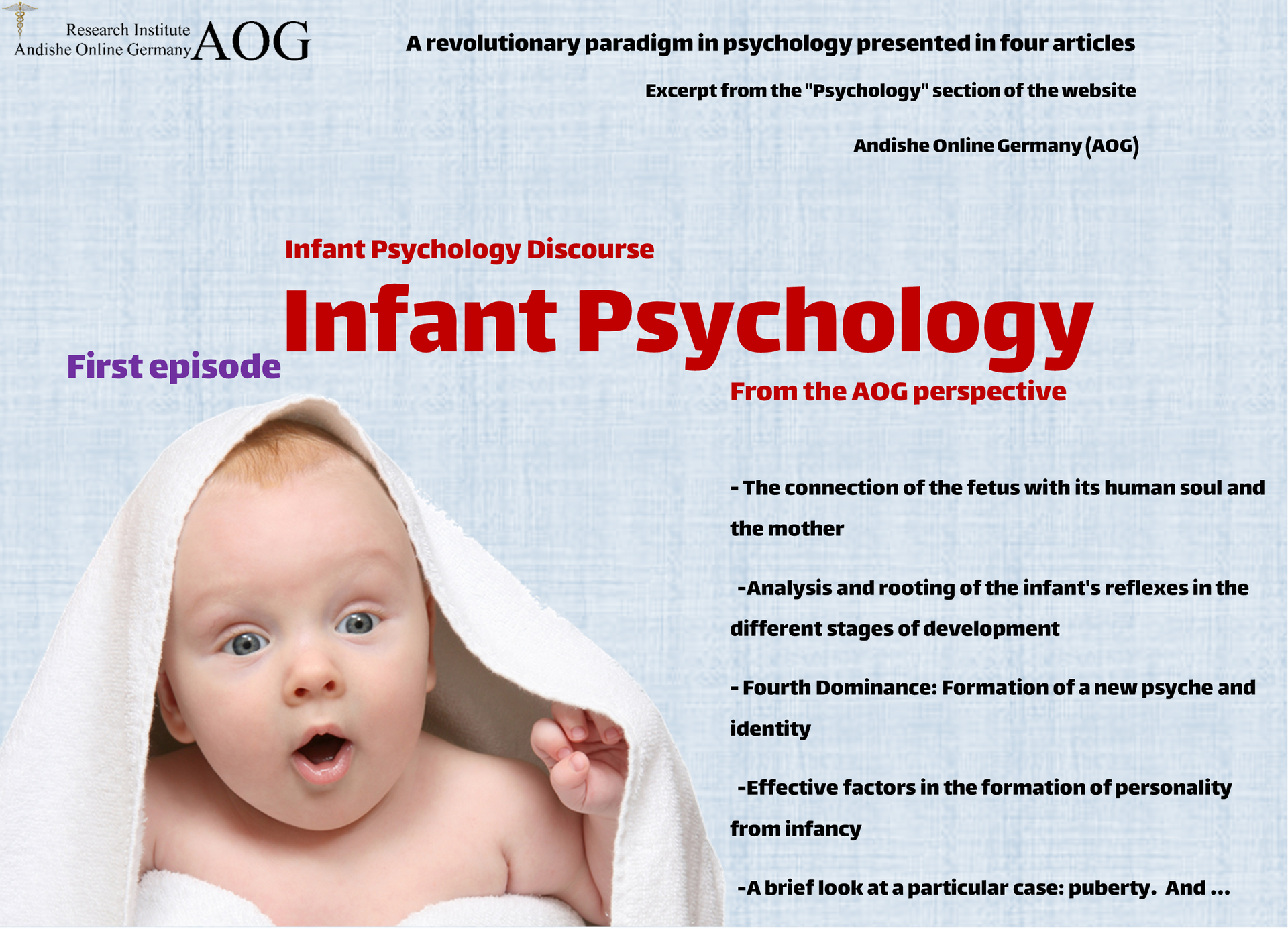 Research Institute
Andishe Online Germany AOG

A revolutionary paradigm in psychology presented in four articles

Excerpt from the "Psychology" section of the website

Andishe Online Germany (AOG)

Infant Psychology Discourse

Infant Psychology

First episode

From the AOG perspective

- The connection of the fetus with its human soul and the mother

-Analysis and rooting of the infant's reflexes in the different stages of development

- Fourth Dominance: Formation of a new psyche and identity

-Effective factors in the formation of personality from infancy

-A brief look at a particular case: puberty. And ...